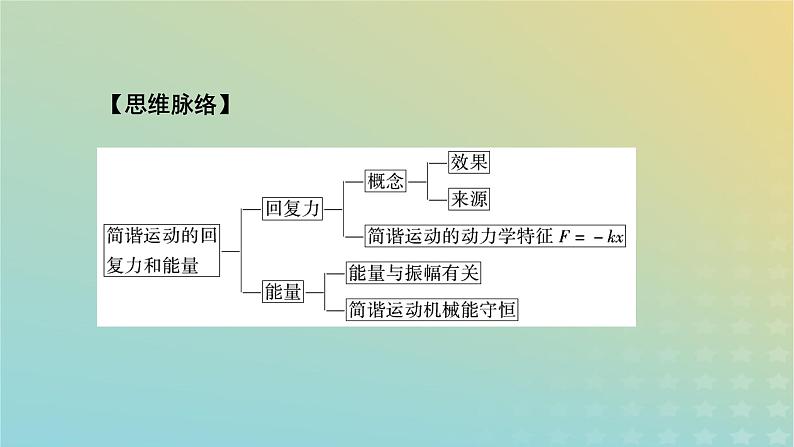 【思维脉络】

简谐运动的回复力和能量

回复力

概念

效果

来源

简谐运动的动力学特征 $F=-kx$

能量

能量与振幅有关

简谐运动机械能守恒